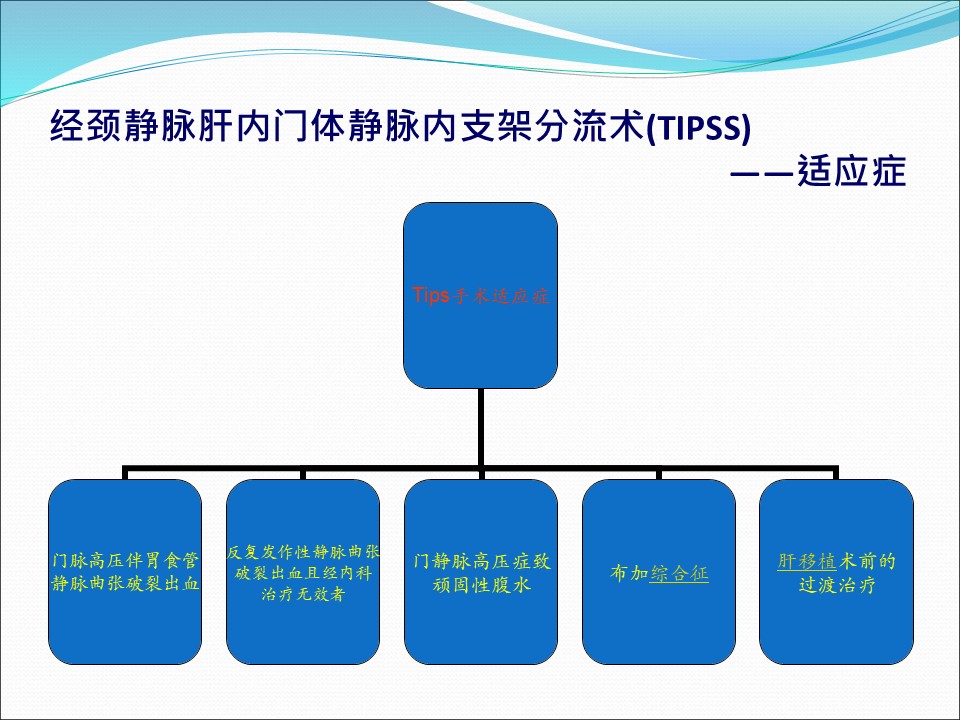 经颈静脉肝内门体静脉内支架分流术(TIPSS)
——适应症

Tips手术适应症

门脉高压伴胃食管静脉曲张破裂出血

反复发作性静脉曲张破裂出血且经内科治疗无效者

门静脉高压症致顽固性腹水

布加综合征

肝移植术前的过渡治疗